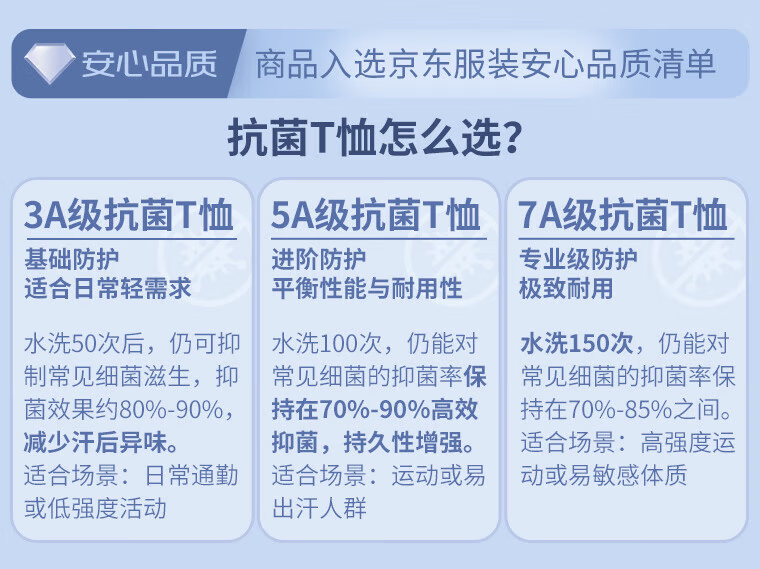 安心品质 商品入选京东服装安心品质清单

抗菌T恤怎么选?

3A级抗菌T恤
基础防护
适合日常轻需求

水洗50次后，仍可抑制常见细菌滋生，抑菌效果约80%-90%，减少汗后异味。
适合场景：日常通勤或低强度活动

5A级抗菌T恤
进阶防护
平衡性能与耐用性

水洗100次，仍能对常见细菌的抑菌率保持在70%-90%高效抑菌，持久性增强。
适合场景：运动或易出汗人群

7A级抗菌T恤
专业级防护
极致耐用

水洗150次，仍能对常见细菌的抑菌率保持在70%-85%之间。
适合场景：高强度运动或易敏感体质